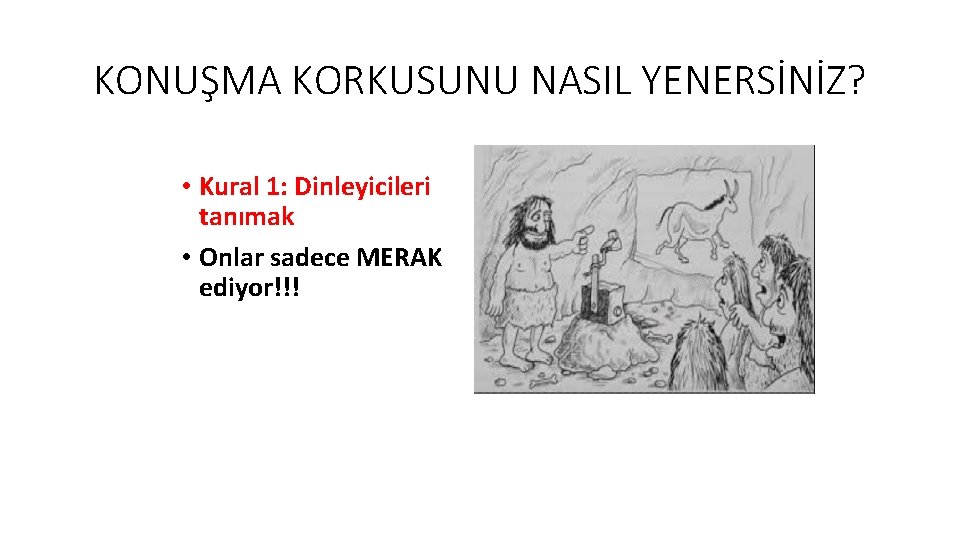 KONUŞMA KORKUSUNU NASIL YENERSİNİZ?

• Kural 1: Dinleyicileri tanımak

• Onlar sadece MERAK ediyor!!!